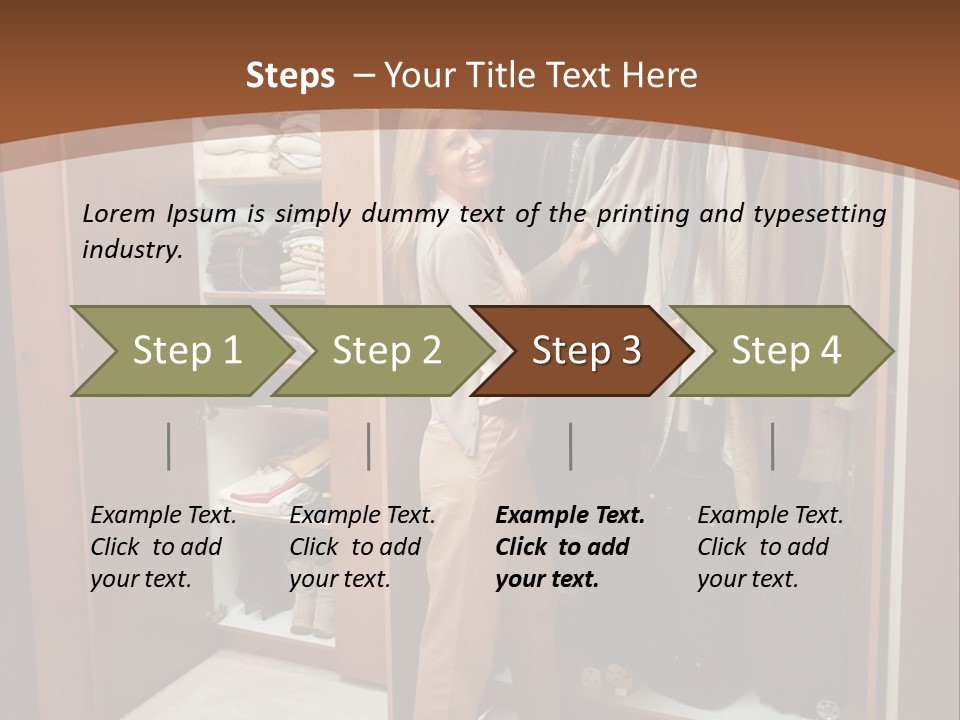 Steps – Your Title Text Here

Lorem Ipsum is simply dummy text of the printing and typesetting industry.

Step 1

Step 2

Step 3

Step 4

Example Text. Click to add your text.

Example Text. Click to add your text.

Example Text. Click to add your text.

Example Text. Click to add your text.